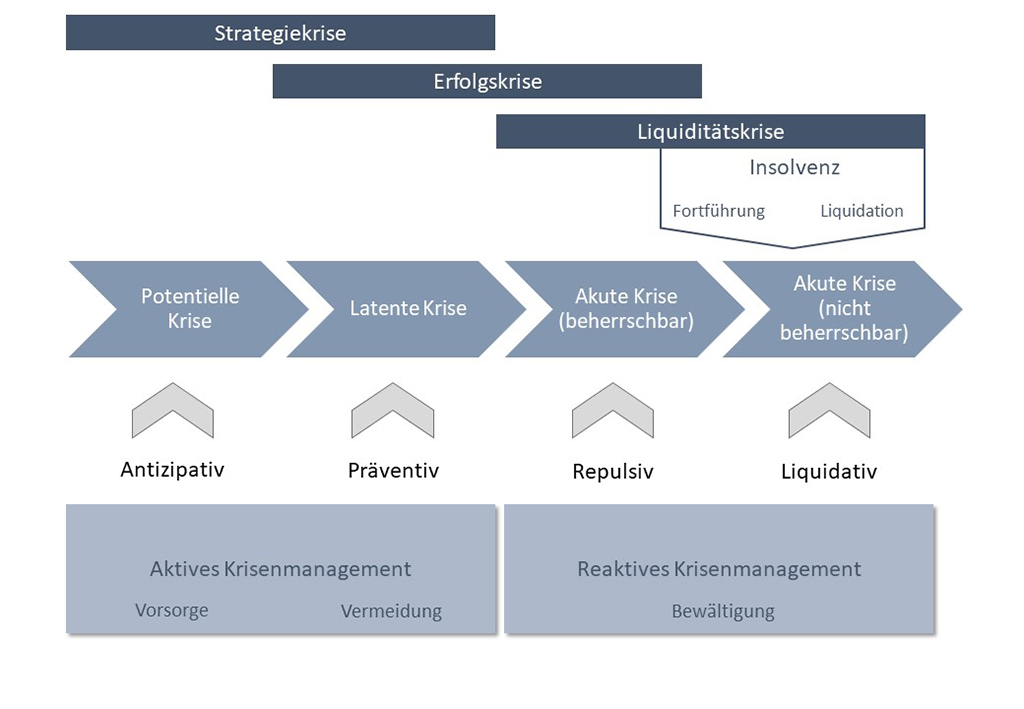 Strategiekrise

Erfolgskrise

Liquiditätskrise

Insolvenz

Fortführung Liquidation

Potentielle Krise

Latente Krise

Akute Krise (beherrschbar)

Akute Krise (nicht beherrschbar)

Antizipativ

Präventiv

Repulsiv

Liquidativ

Aktives Krisenmanagement

Vorsorge Vermeidung

Reaktives Krisenmanagement

Bewältigung